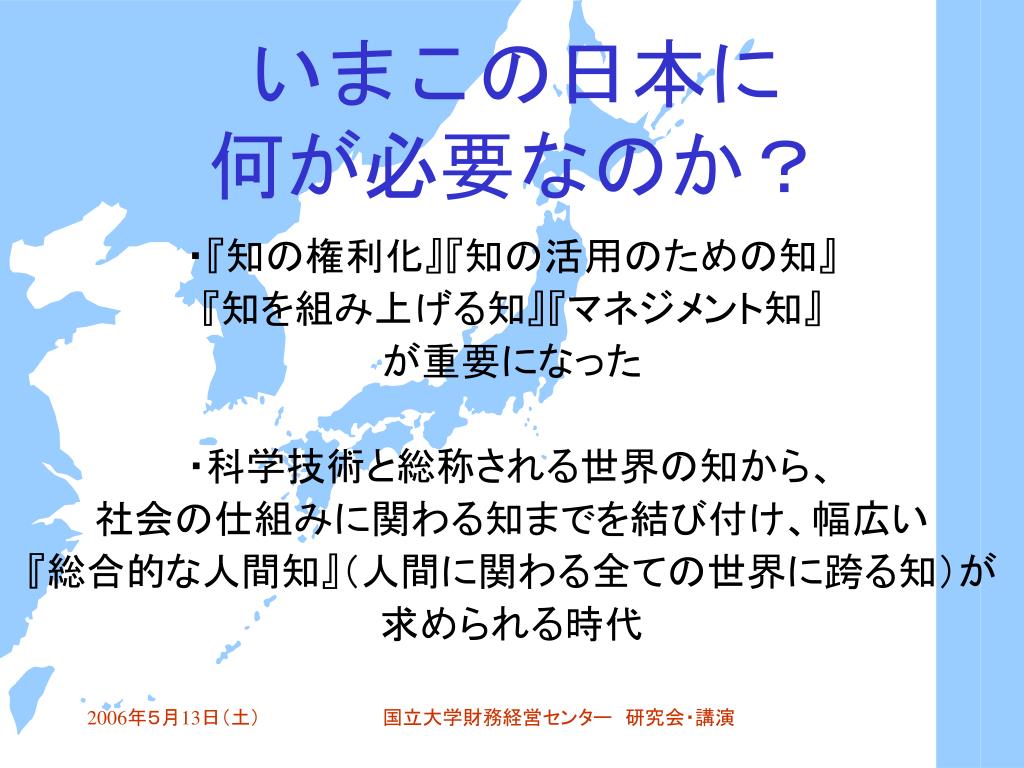 いまこの日本に
何が必要なのか？

・『知の権利化』『知の活用のための知』
『知を組み上げる知』『マネジメント知』
が重要になった

・科学技術と総称される世界の知から、
社会の仕組みに関わる知までを結び付け、幅広い
『総合的な人間知』（人間に関わる全ての世界に跨る知）が
求められる時代

2006年5月13日（土）　国立大学財務経営センター　研究会・講演